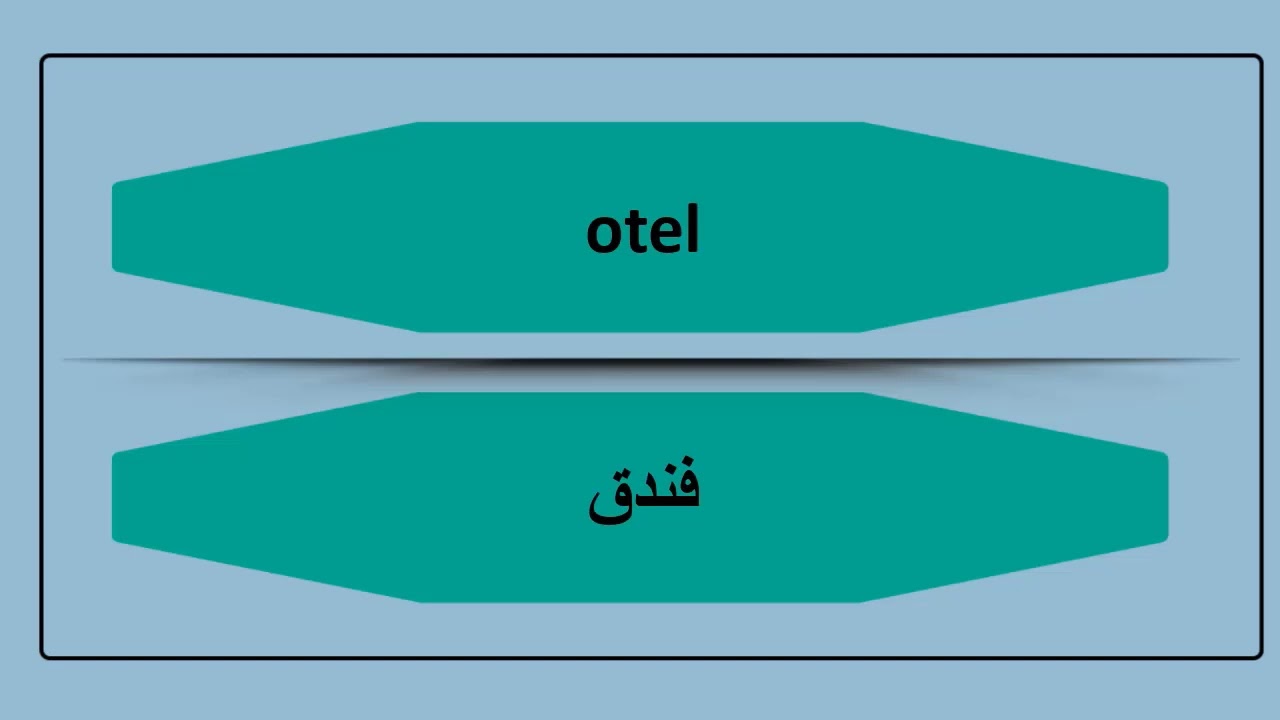 otel

فندق